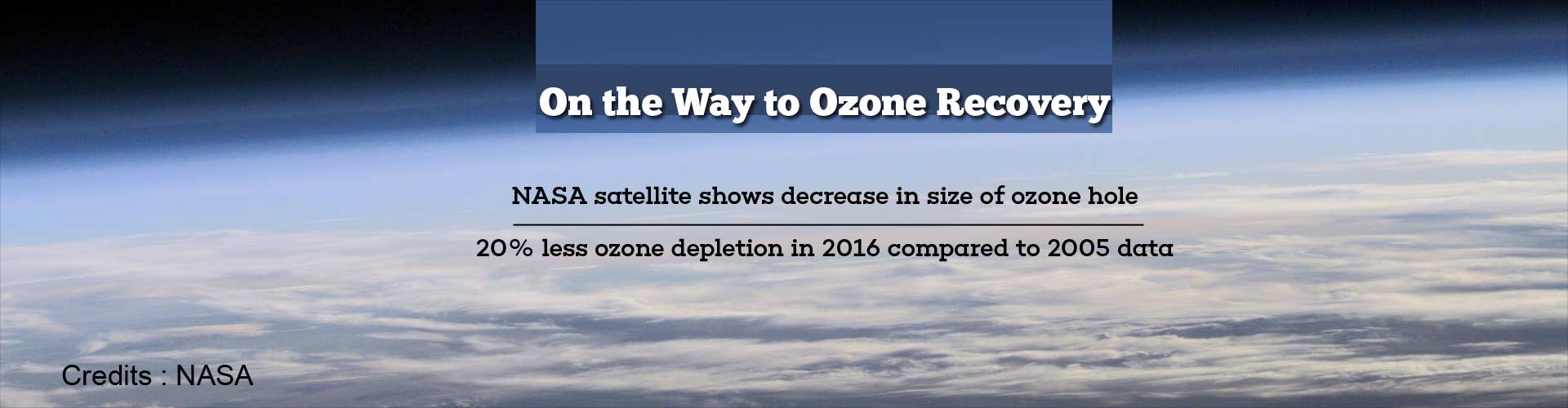 On the Way to Ozone Recovery

NASA satellite shows decrease in size of ozone hole

20% less ozone depletion in 2016 compared to 2005 data

Credits : NASA